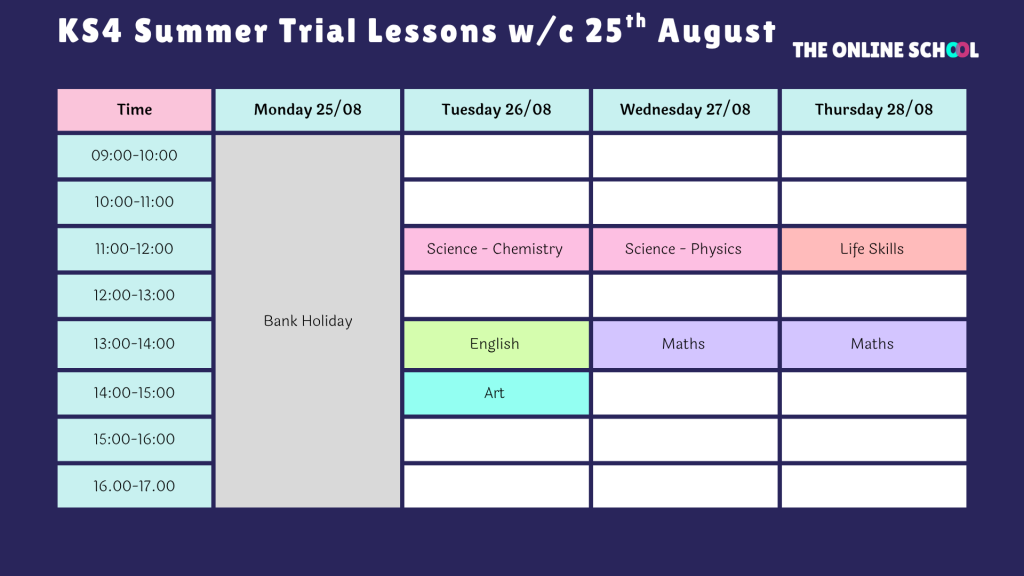 KS4 Summer Trial Lessons w/c 25$^{th}$ August

THE ONLINE SCHOOL

| Time | Monday 25/08 | Tuesday 26/08 | Wednesday 27/08 | Thursday 28/08 |
|---|---|---|---|---|
| 09:00-10:00 | Bank Holiday | | | |
| 10:00-11:00 | | | | |
| 11:00-12:00 | | Science - Chemistry | Science - Physics | Life Skills |
| 12:00-13:00 | | | | |
| 13:00-14:00 | | English | Maths | Maths |
| 14:00-15:00 | | Art | | |
| 15:00-16:00 | | | | |
| 16.00-17.00 | | | | |